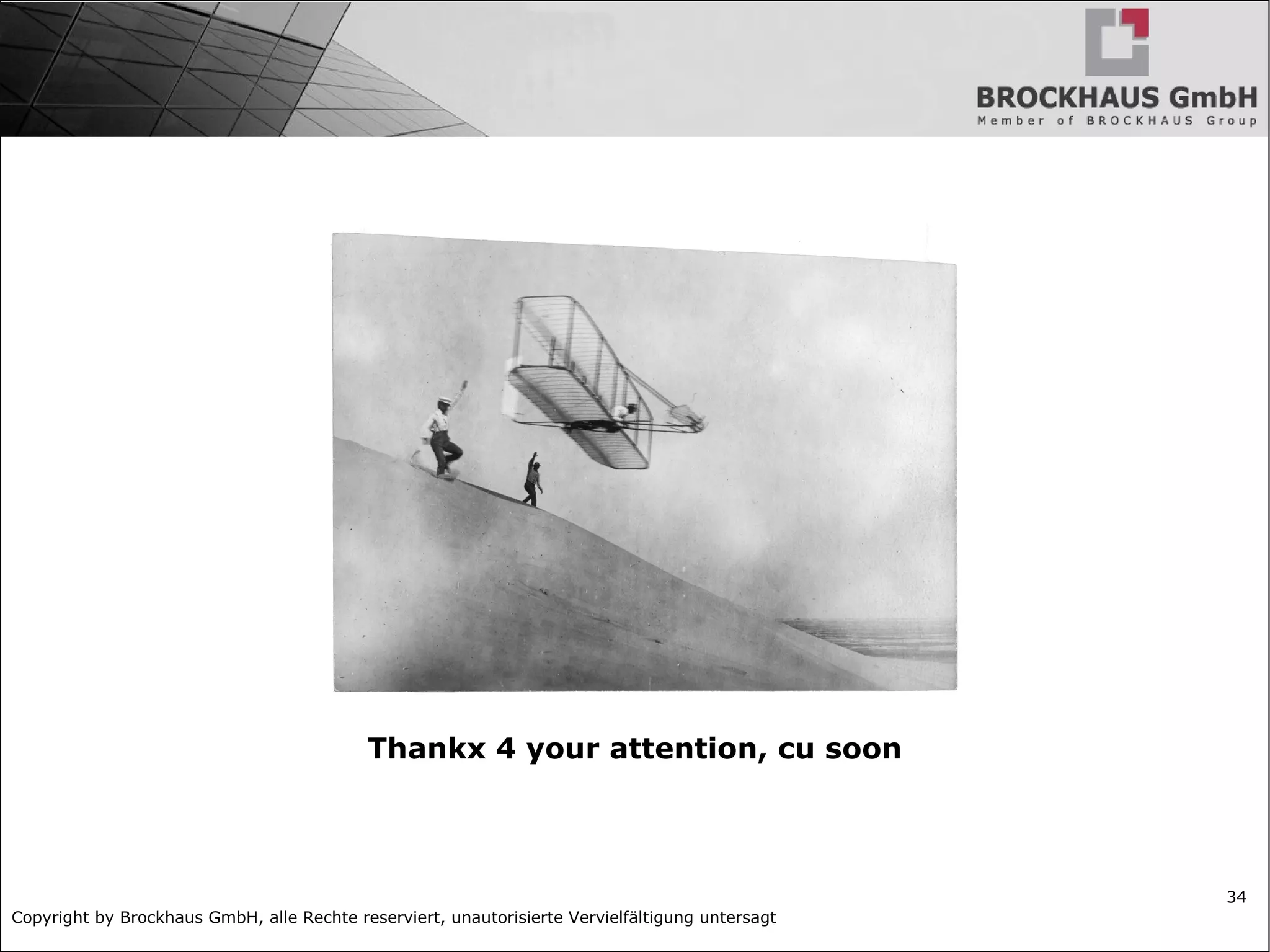 BROCKHAUS GmbH
Member of BROCKHAUS Group

Thankx 4 your attention, cu soon

34

Copyright by Brockhaus GmbH, alle Rechte reserviert, unautorisierte Vervielfältigung untersagt